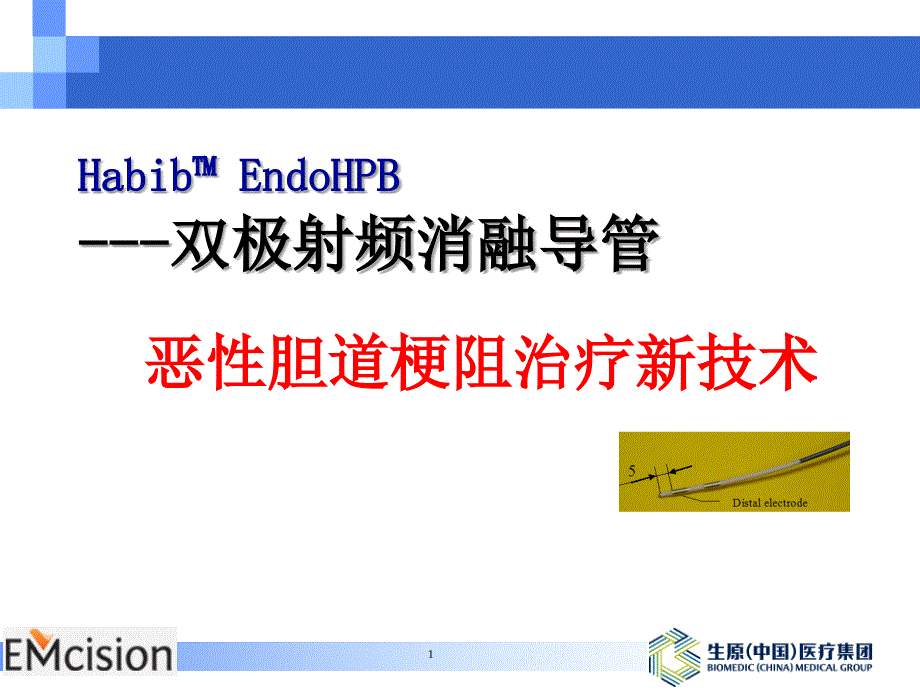 Habib™ EndoHPB
---双极射频消融导管

恶性胆道梗阻治疗新技术

5

Distal electrode

EMcision

1

生原(中国)医疗集团
BIOMEDIC (CHINA) MEDICAL GROUP